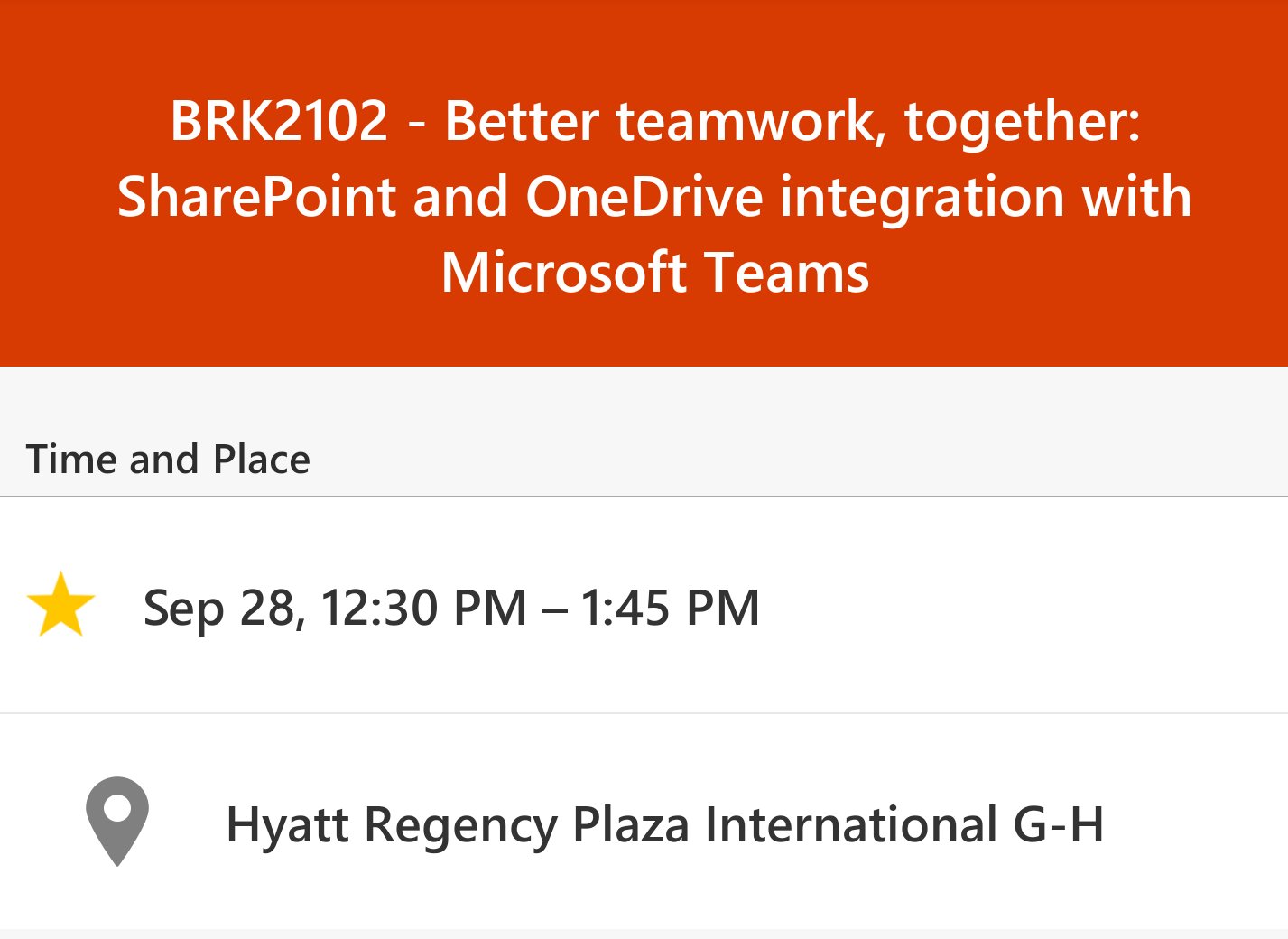 BRK2102 - Better teamwork, together: SharePoint and OneDrive integration with Microsoft Teams

Time and Place

Sep 28, 12:30 PM – 1:45 PM

Hyatt Regency Plaza International G-H